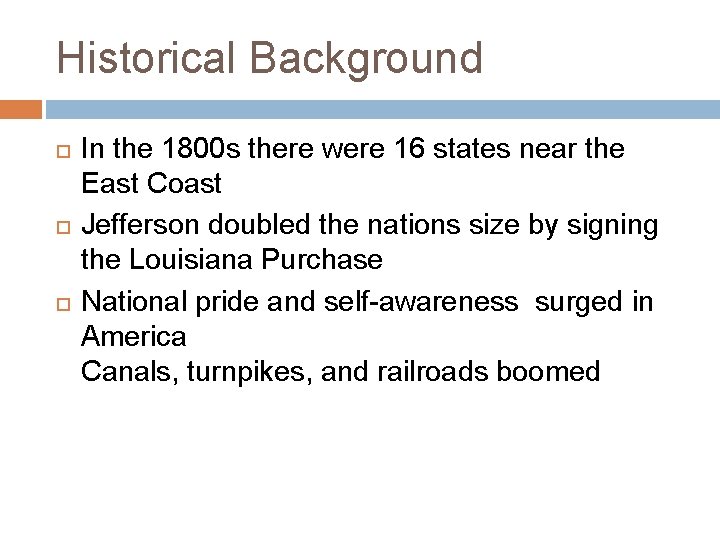 Historical Background

In the 1800s there were 16 states near the East Coast

Jefferson doubled the nations size by signing the Louisiana Purchase

National pride and self-awareness surged in America
Canals, turnpikes, and railroads boomed